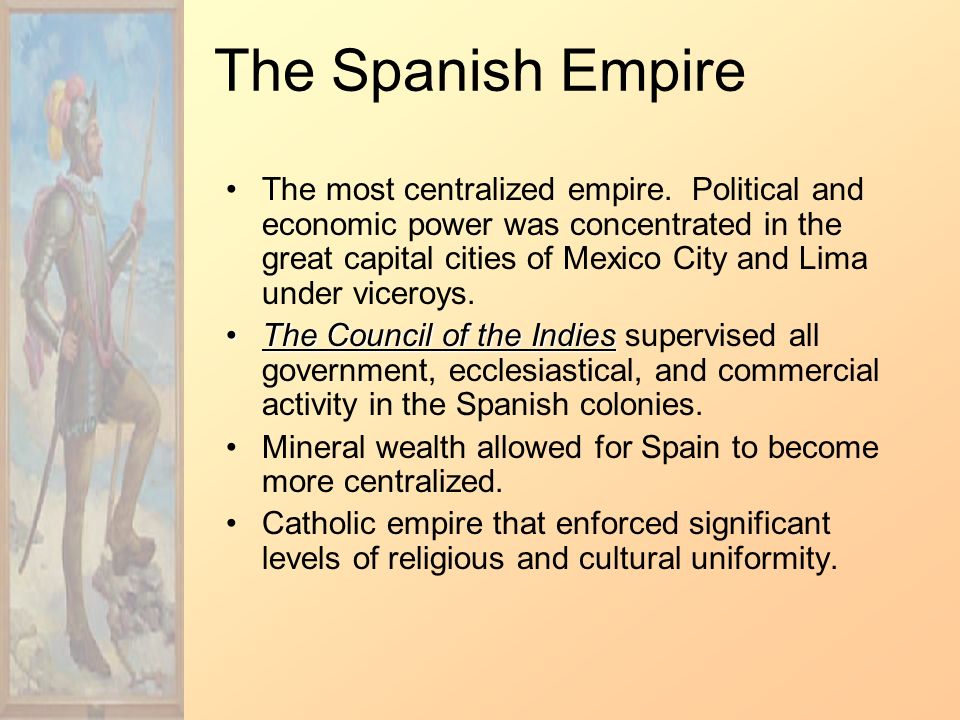 The Spanish Empire

• The most centralized empire. Political and economic power was concentrated in the great capital cities of Mexico City and Lima under viceroys.

• The Council of the Indies supervised all government, ecclesiastical, and commercial activity in the Spanish colonies.

• Mineral wealth allowed for Spain to become more centralized.

• Catholic empire that enforced significant levels of religious and cultural uniformity.